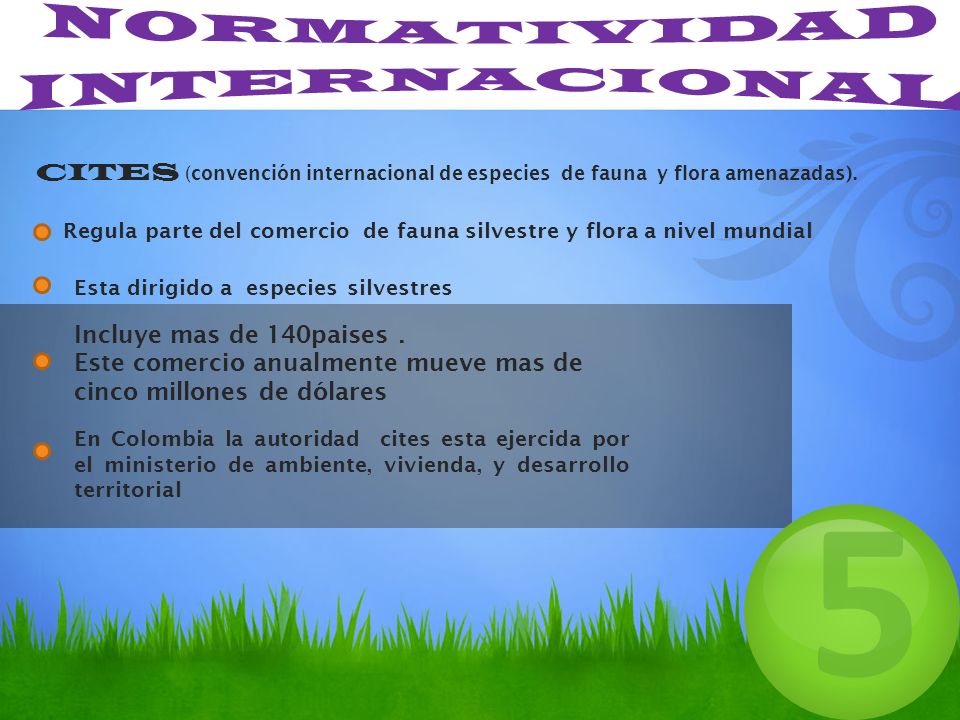 NORMATIVIDAD INTERNACIONAL

CITES (convención internacional de especies de fauna y flora amenazadas).

Regula parte del comercio de fauna silvestre y flora a nivel mundial

Esta dirigido a especies silvestres

Incluye mas de 140paises .
Este comercio anualmente mueve mas de cinco millones de dólares

En Colombia la autoridad cites esta ejercida por el ministerio de ambiente, vivienda, y desarrollo territorial

5